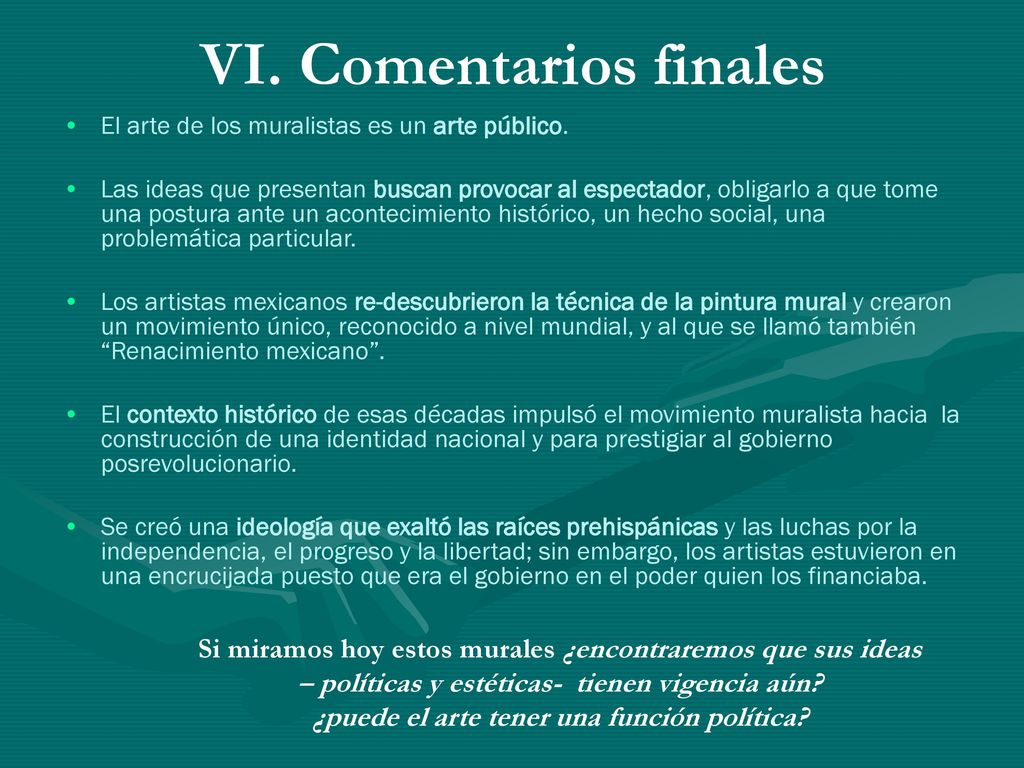 VI. Comentarios finales

• El arte de los muralistas es un arte público.

• Las ideas que presentan buscan provocar al espectador, obligarlo a que tome una postura ante un acontecimiento histórico, un hecho social, una problemática particular.

• Los artistas mexicanos re-descubrieron la técnica de la pintura mural y crearon un movimiento único, reconocido a nivel mundial, y al que se llamó también “Renacimiento mexicano”.

• El contexto histórico de esas décadas impulsó el movimiento muralista hacia la construcción de una identidad nacional y para prestigiar al gobierno posrevolucionario.

• Se creó una ideología que exaltó las raíces prehispánicas y las luchas por la independencia, el progreso y la libertad; sin embargo, los artistas estuvieron en una encrucijada puesto que era el gobierno en el poder quien los financiaba.

Si miramos hoy estos murales ¿encontraremos que sus ideas – políticas y estéticas- tienen vigencia aún? ¿puede el arte tener una función política?